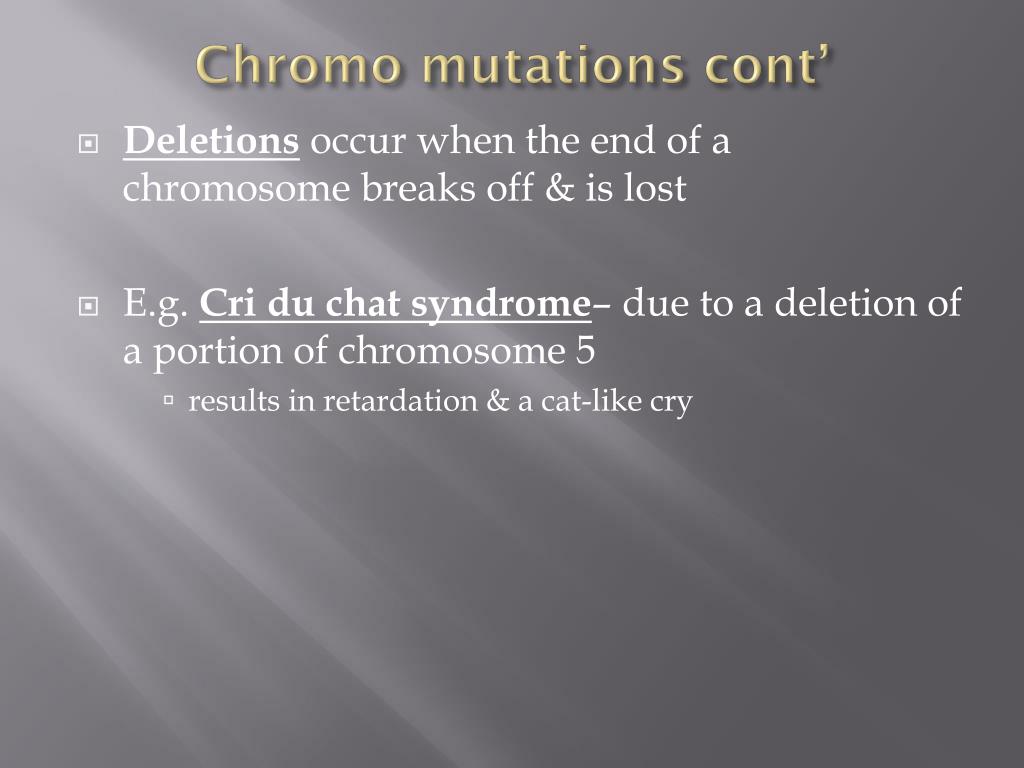 Chromo mutations cont’

Deletions occur when the end of a chromosome breaks off & is lost

E.g. Cri du chat syndrome– due to a deletion of a portion of chromosome 5

results in retardation & a cat-like cry